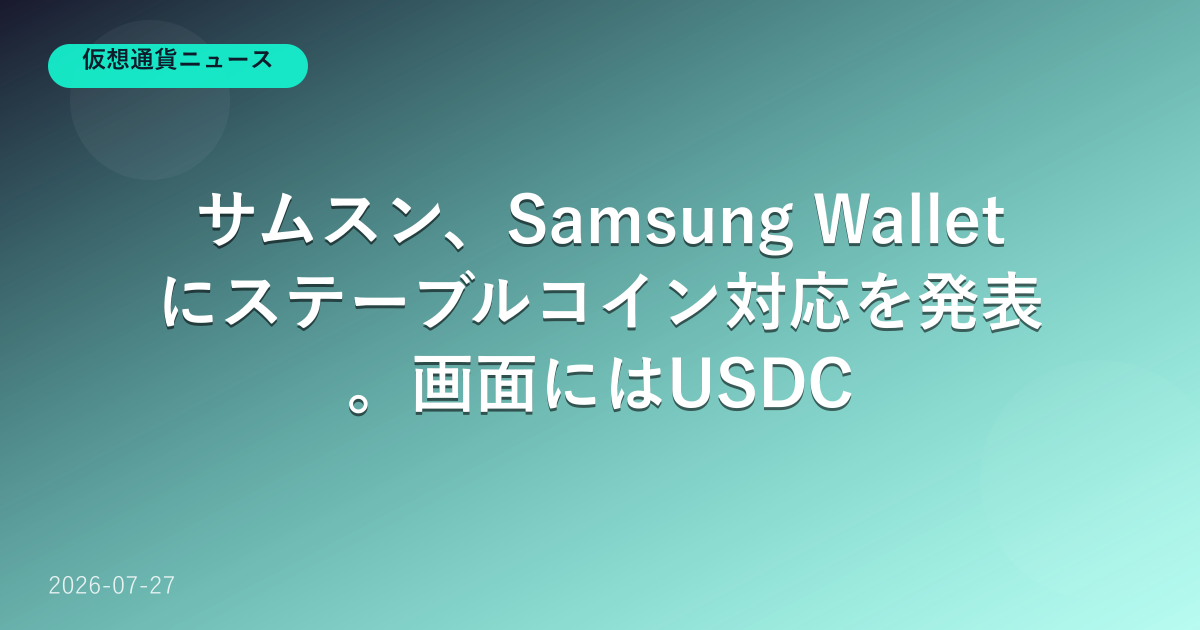 仮想通貨ニュース

サムスン、Samsung Walletにステーブルコイン対応を発表。画面にはUSDC

2026-07-27